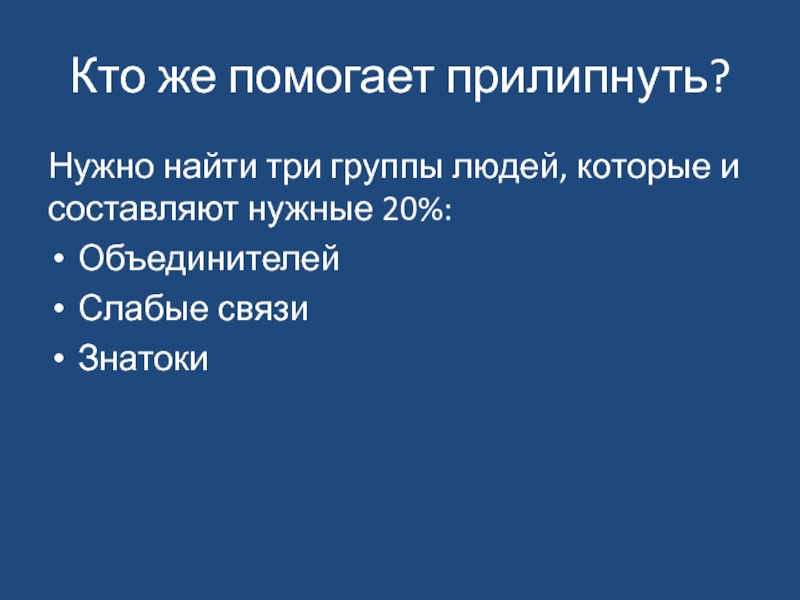 Кто же помогает прилипнуть?

Нужно найти три группы людей, которые и составляют нужные 20%:

• Объединителей
• Слабые связи
• Знатоки